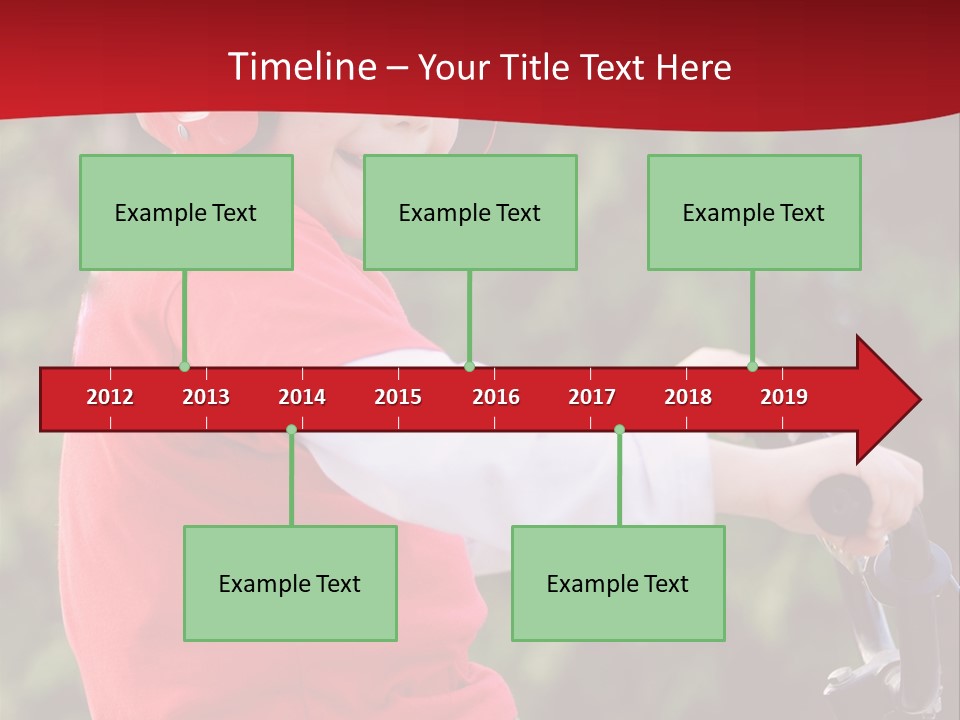 Timeline – Your Title Text Here

Example Text

Example Text

Example Text

2012 2013 2014 2015 2016 2017 2018 2019

Example Text

Example Text